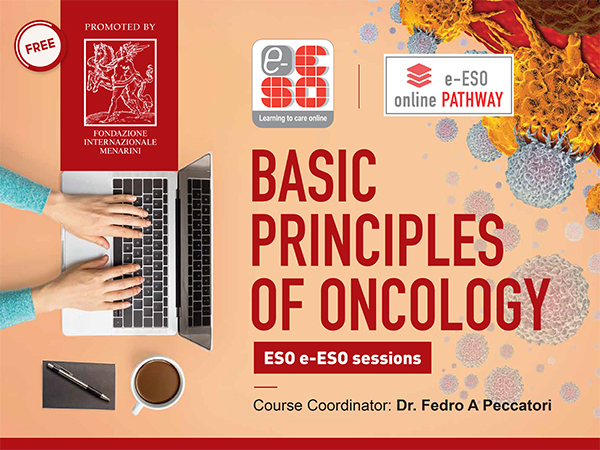 FREE

PROMOTED BY

FONDAZIONE
INTERNAZIONALE
MENARINI

e-ESO
Learning to care online

e-ESO
online PATHWAY

BASIC
PRINCIPLES
OF ONCOLOGY

ESO e-ESO sessions

Course Coordinator: Dr. Fedro A Peccatori